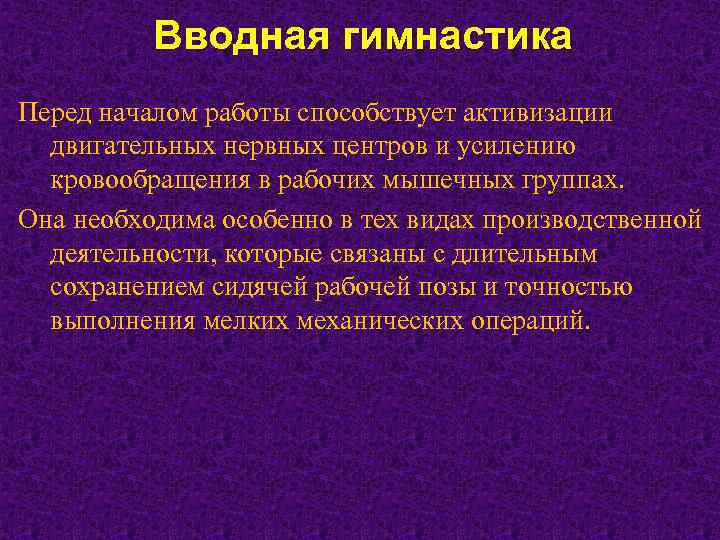 Вводная гимнастика

Перед началом работы способствует активизации двигательных нервных центров и усилению кровообращения в рабочих мышечных группах.

Она необходима особенно в тех видах производственной деятельности, которые связаны с длительным сохранением сидячей рабочей позы и точностью выполнения мелких механических операций.